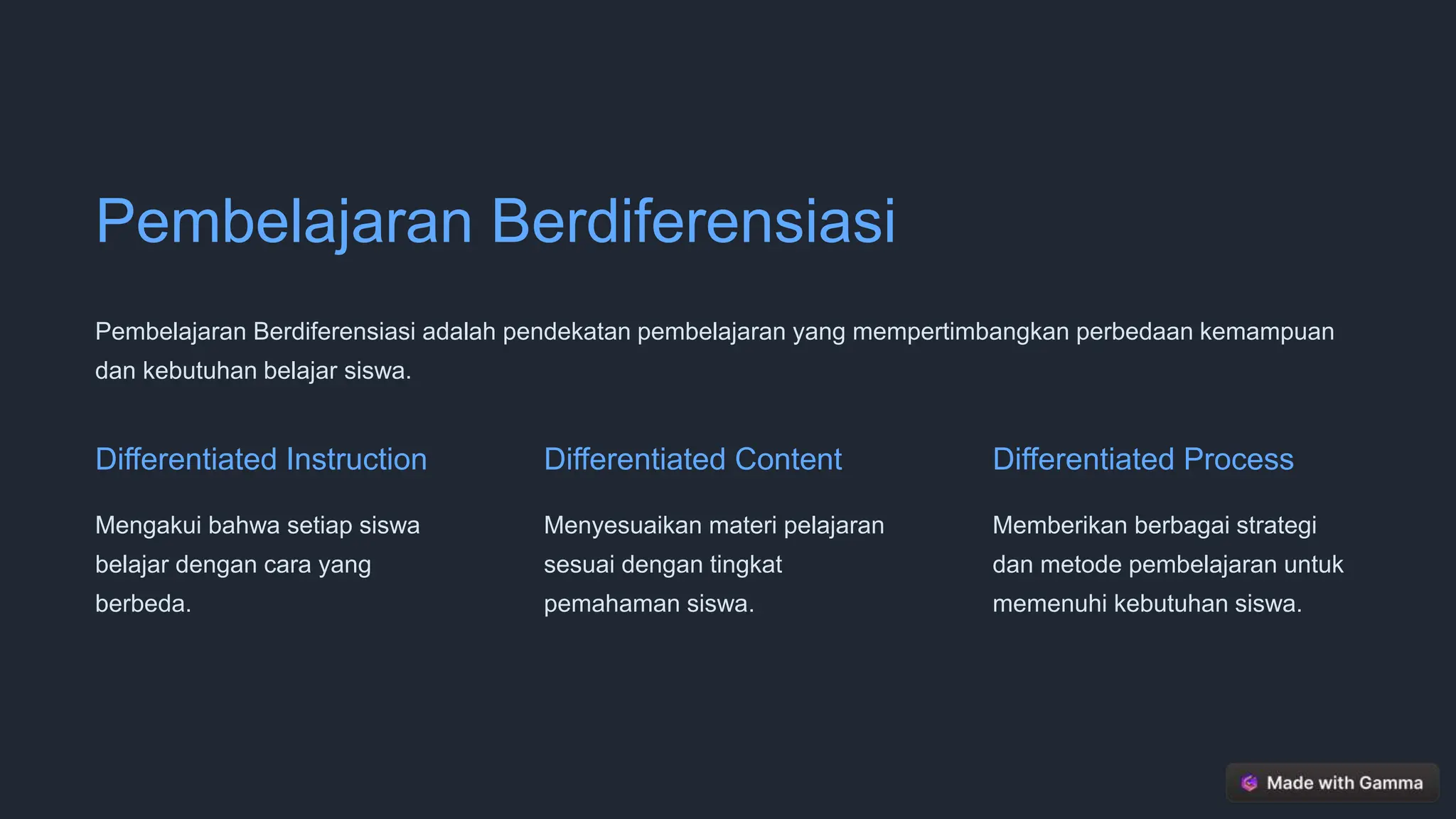 Pembelajaran Berdiferensiasi

Pembelajaran Berdiferensiasi adalah pendekatan pembelajaran yang mempertimbangkan perbedaan kemampuan dan kebutuhan belajar siswa.

Differentiated Instruction

Mengakui bahwa setiap siswa belajar dengan cara yang berbeda.

Differentiated Content

Menyesuaikan materi pelajaran sesuai dengan tingkat pemahaman siswa.

Differentiated Process

Memberikan berbagai strategi dan metode pembelajaran untuk memenuhi kebutuhan siswa.

Made with Gamma